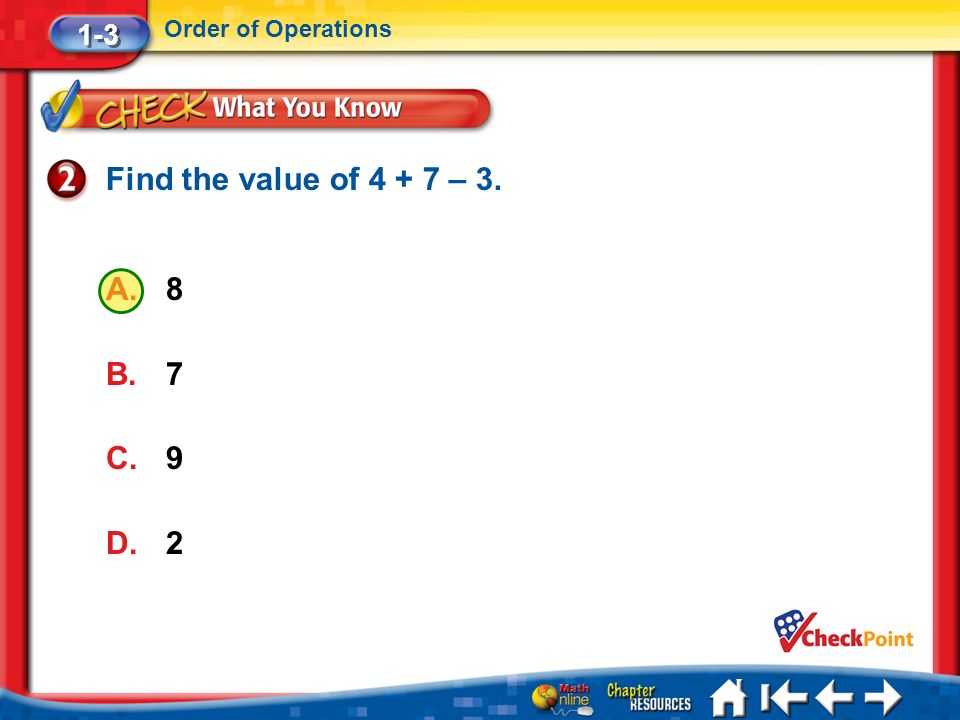 1-3 Order of Operations

CHECK What You Know

2 Find the value of $4 + 7 - 3$.

A. 8

B. 7

C. 9

D. 2

CheckPoint

Math Online Chapter RESOURCES